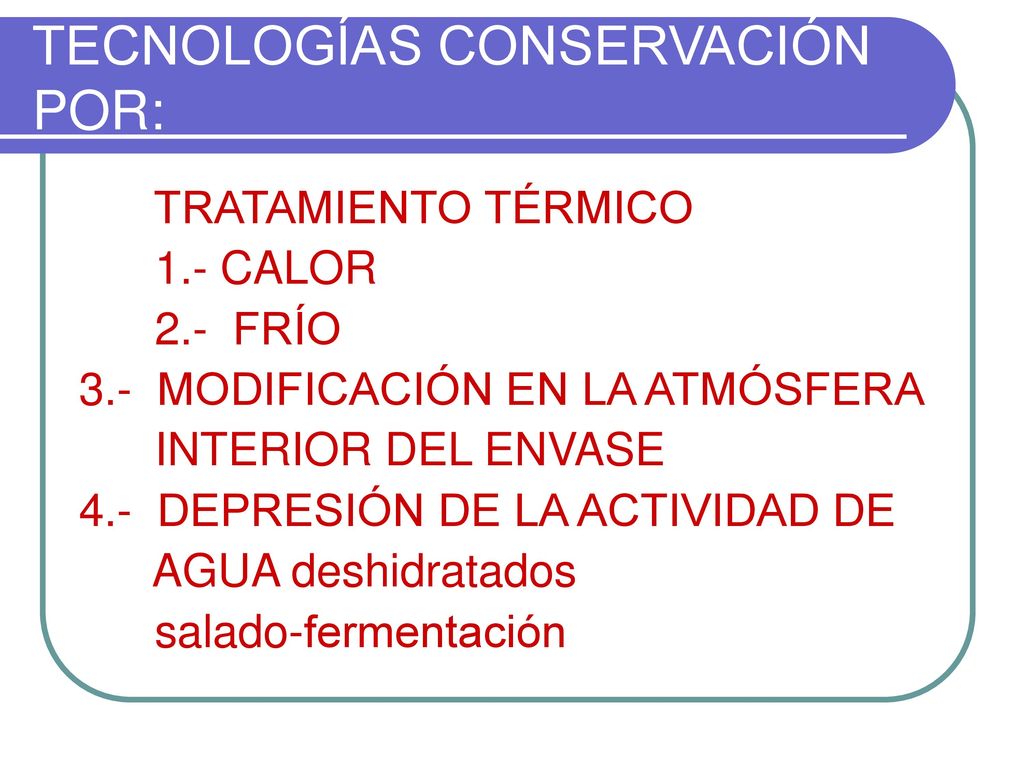 TECNOLOGÍAS CONSERVACIÓN POR:

TRATAMIENTO TÉRMICO
1.- CALOR
2.- FRÍO
3.- MODIFICACIÓN EN LA ATMÓSFERA INTERIOR DEL ENVASE
4.- DEPRESIÓN DE LA ACTIVIDAD DE AGUA deshidratados
salado-fermentación